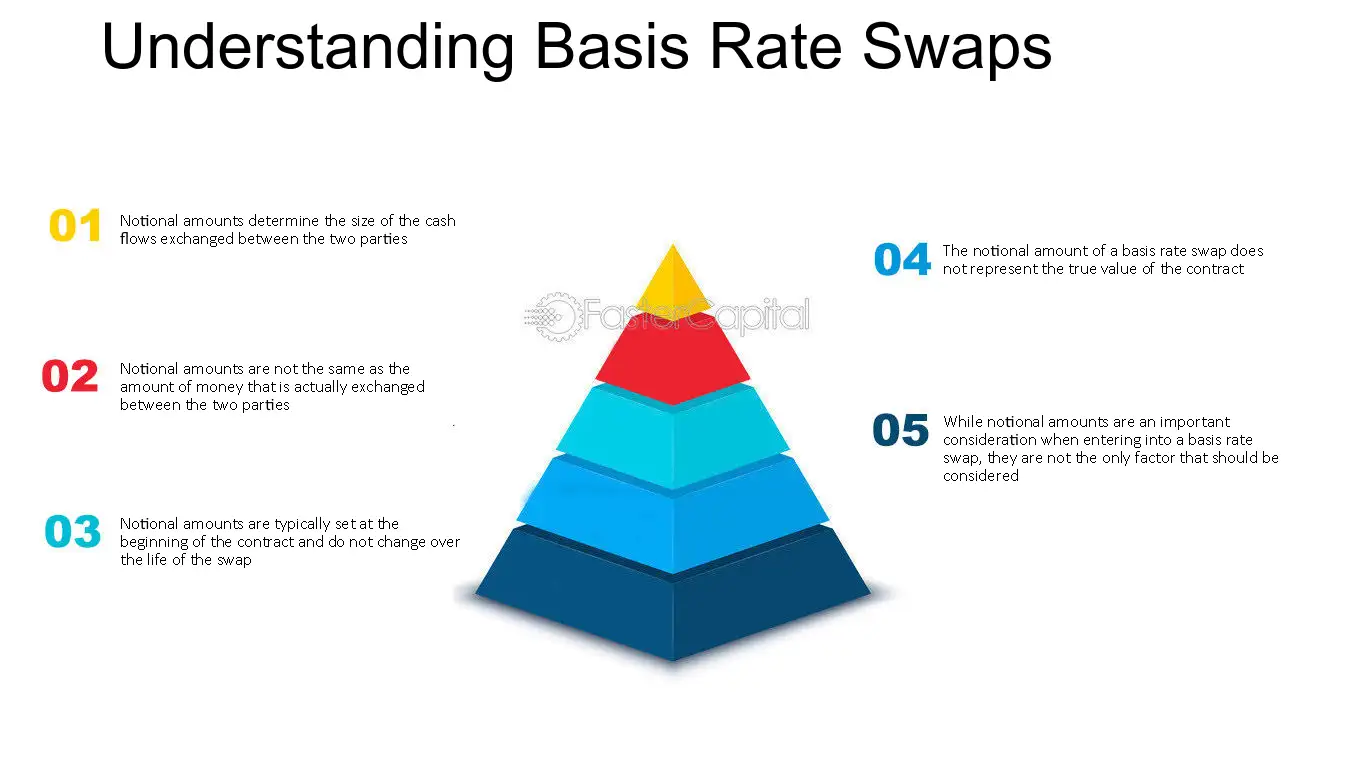 Understanding Basis Rate Swaps

01 Notional amounts determine the size of the cash flows exchanged between the two parties

02 Notional amounts are not the same as the amount of money that is actually exchanged between the two parties

03 Notional amounts are typically set at the beginning of the contract and do not change over the life of the swap

04 The notional amount of a basis rate swap does not represent the true value of the contract

05 While notional amounts are an important consideration when entering into a basis rate swap, they are not the only factor that should be considered

FasterCapital